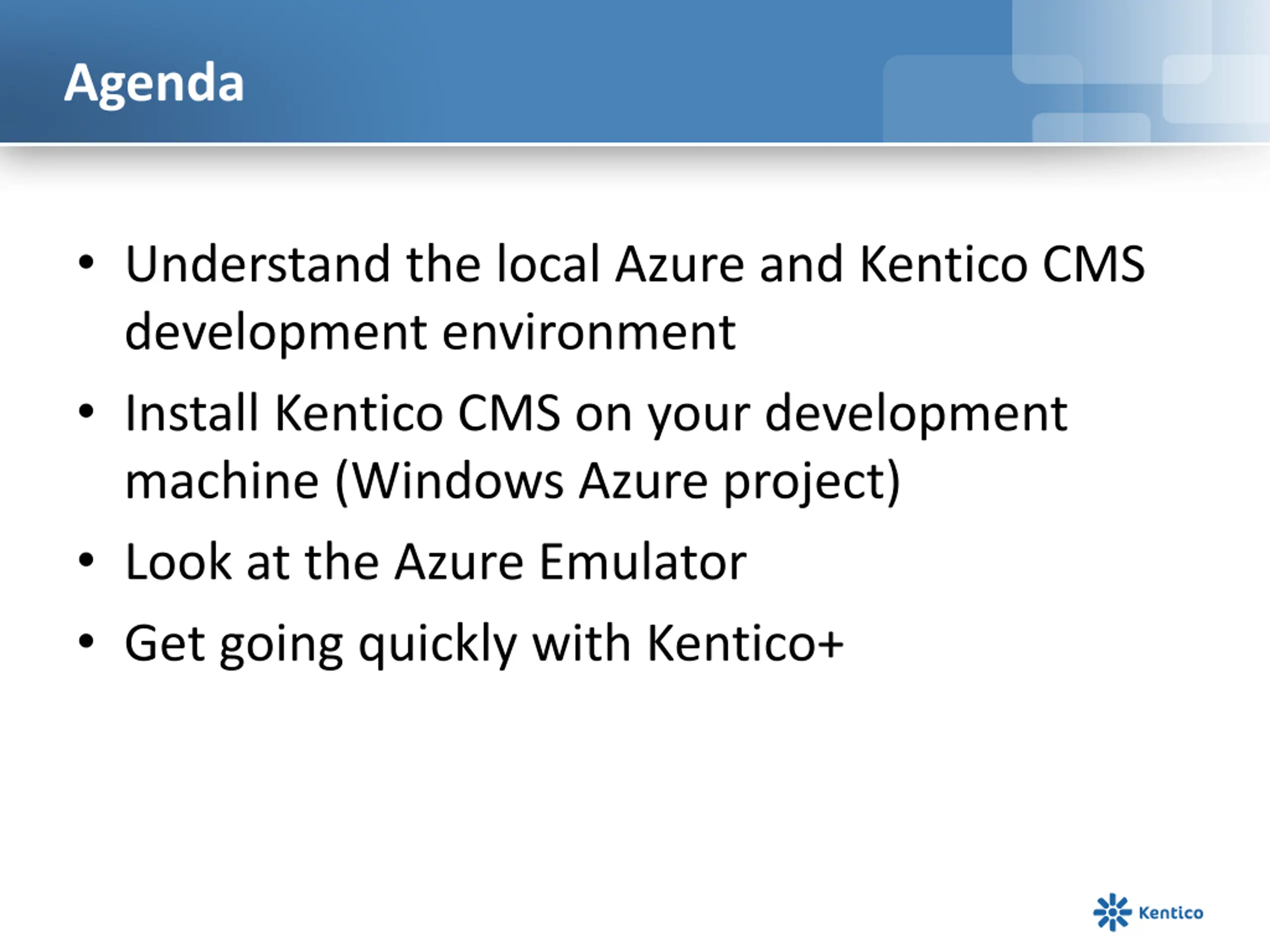 Agenda

• Understand the local Azure and Kentico CMS development environment
• Install Kentico CMS on your development machine (Windows Azure project)
• Look at the Azure Emulator
• Get going quickly with Kentico+

Kentico